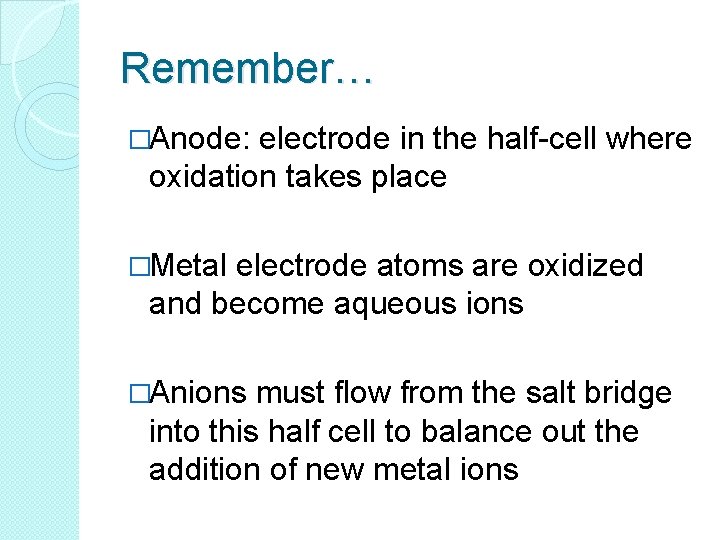 Remember…

□Anode: electrode in the half-cell where oxidation takes place

□Metal electrode atoms are oxidized and become aqueous ions

□Anions must flow from the salt bridge into this half cell to balance out the addition of new metal ions